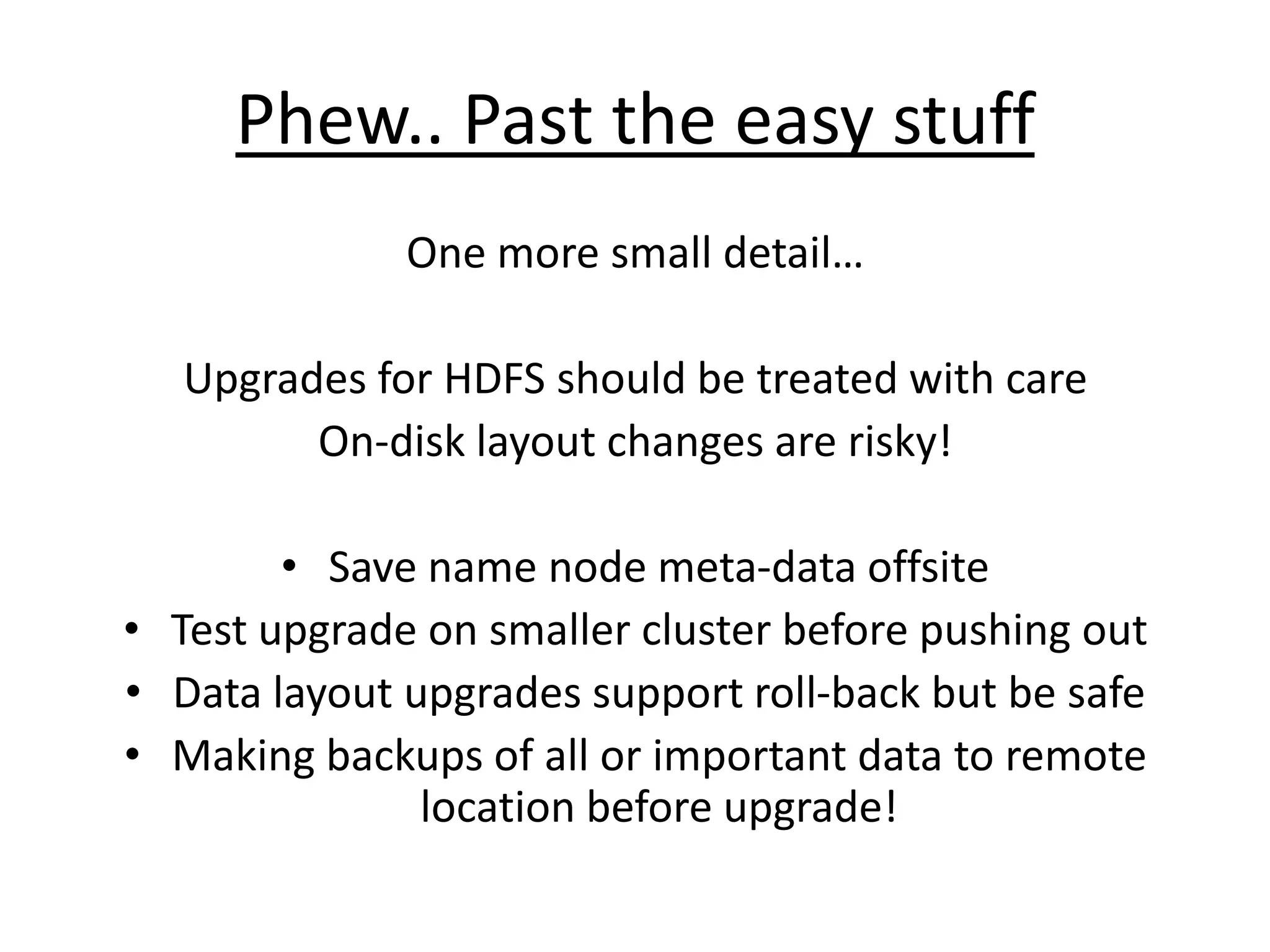 Phew.. Past the easy stuff

One more small detail…

Upgrades for HDFS should be treated with care
On-disk layout changes are risky!

• Save name node meta-data offsite
• Test upgrade on smaller cluster before pushing out
• Data layout upgrades support roll-back but be safe
• Making backups of all or important data to remote location before upgrade!